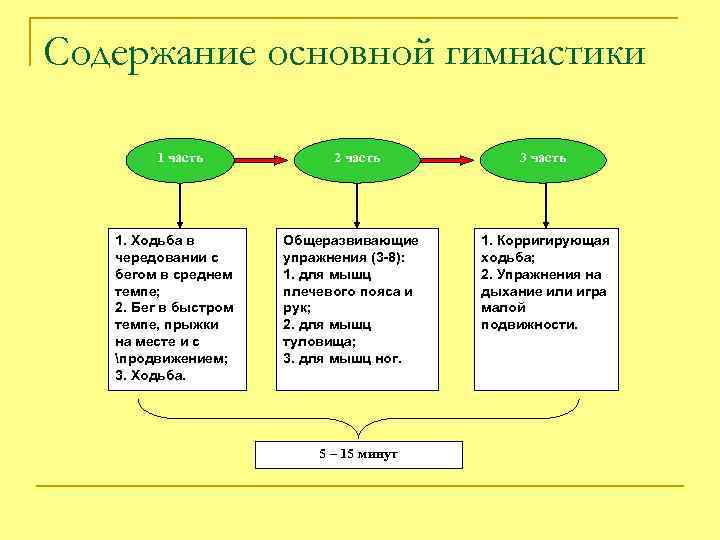 Содержание основной гимнастики

1 часть

2 часть

3 часть

1. Ходьба в чередовании с бегом в среднем темпе;
2. Бег в быстром темпе, прыжки на месте и с \продвижением;
3. Ходьба.

Общеразвивающие упражнения (3-8):
1. для мышц плечевого пояса и рук;
2. для мышц туловища;
3. для мышц ног.

1. Корригирующая ходьба;
2. Упражнения на дыхание или игра малой подвижности.

5 – 15 минут